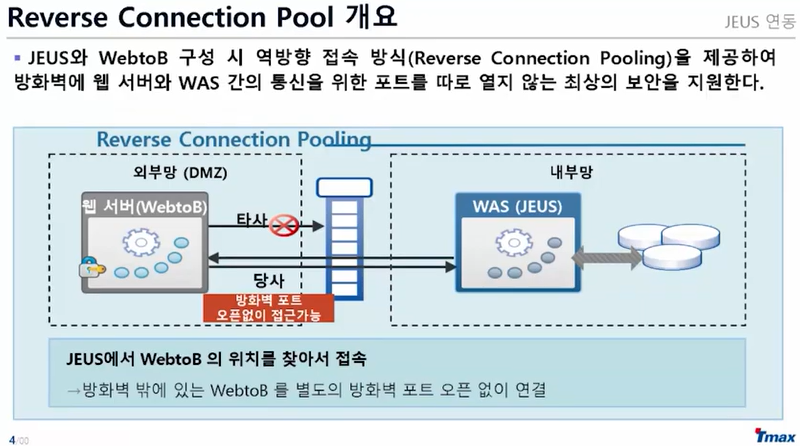 Reverse Connection Pool 개요

JEUS 연동

▪ JEUS와 WebtoB 구성 시 역방향 접속 방식(Reverse Connection Pooling)을 제공하여 방화벽에 웹 서버와 WAS 간의 통신을 위한 포트를 따로 열지 않는 최상의 보안을 지원한다.

Reverse Connection Pooling

외부망 (DMZ)

웹 서버(WebtoB)

타사

당사

방화벽 포트 오픈없이 접근가능

내부망

WAS (JEUS)

JEUS에서 WebtoB 의 위치를 찾아서 접속

→방화벽 밖에 있는 WebtoB 를 별도의 방화벽 포트 오픈 없이 연결

4/00

Tmax